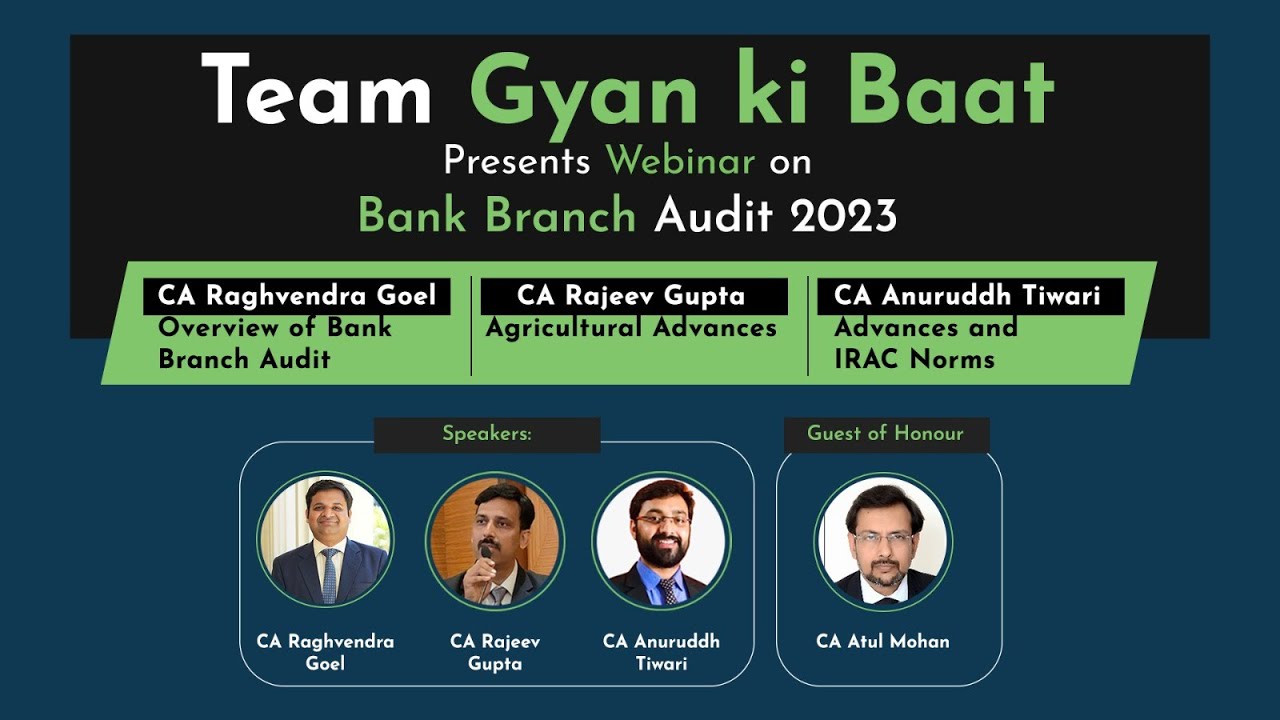 Team Gyan ki Baat
Presents Webinar on
Bank Branch Audit 2023

CA Raghvendra Goel
Overview of Bank Branch Audit

CA Rajeev Gupta
Agricultural Advances

CA Anuruddh Tiwari
Advances and IRAC Norms

Speakers:

CA Raghvendra Goel

CA Rajeev Gupta

CA Anuruddh Tiwari

Guest of Honour

CA Atul Mohan